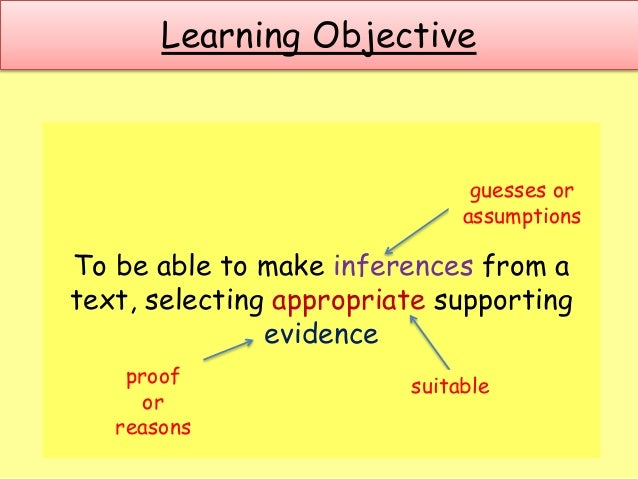 Learning Objective

guesses or assumptions

To be able to make inferences from a text, selecting appropriate supporting evidence

proof or reasons

suitable